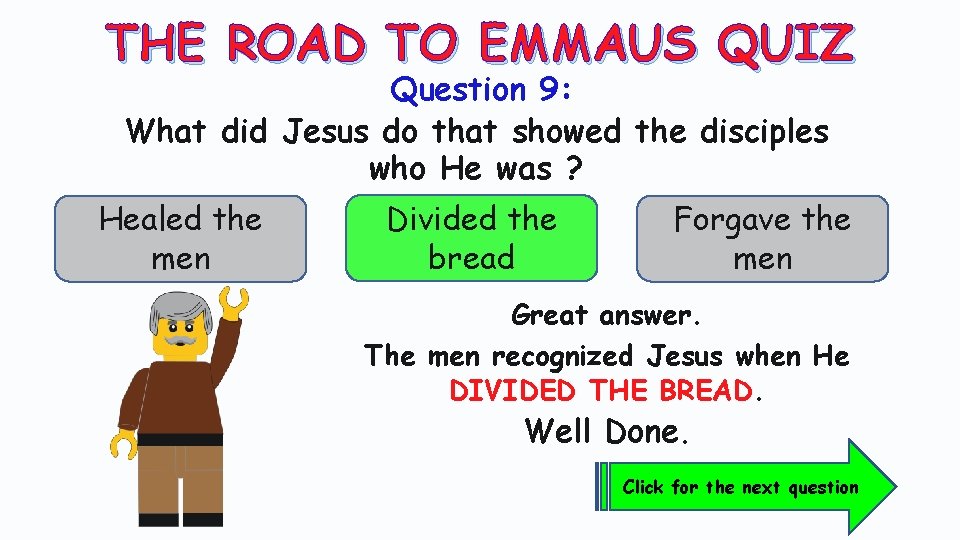 THE ROAD TO EMMAUS QUIZ

Question 9:

What did Jesus do that showed the disciples who He was ?

Healed the men

Divided the bread

Forgave the men

Great answer.

The men recognized Jesus when He DIVIDED THE BREAD.

Well Done.

Click for the next question